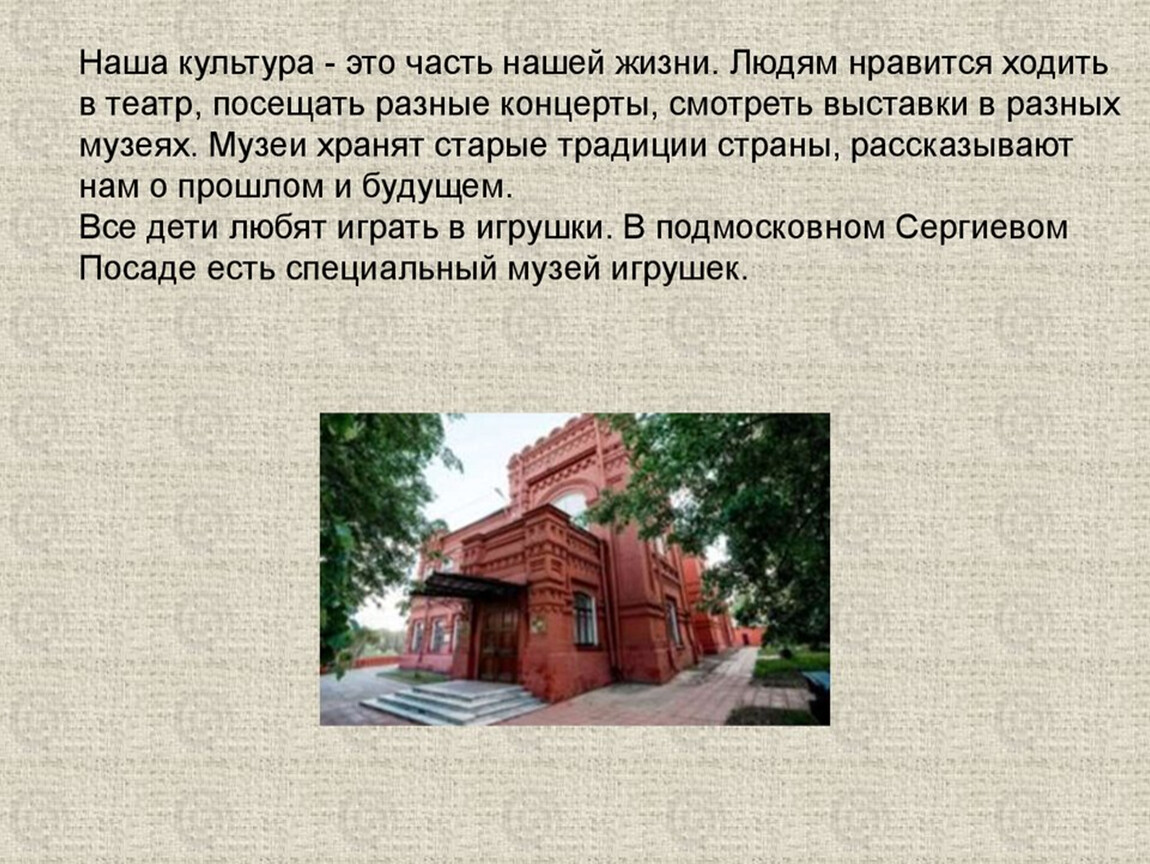 Наша культура - это часть нашей жизни. Людям нравится ходить в театр, посещать разные концерты, смотреть выставки в разных музеях. Музеи хранят старые традиции страны, рассказывают нам о прошлом и будущем.
Все дети любят играть в игрушки. В подмосковном Сергиевом Посаде есть специальный музей игрушек.